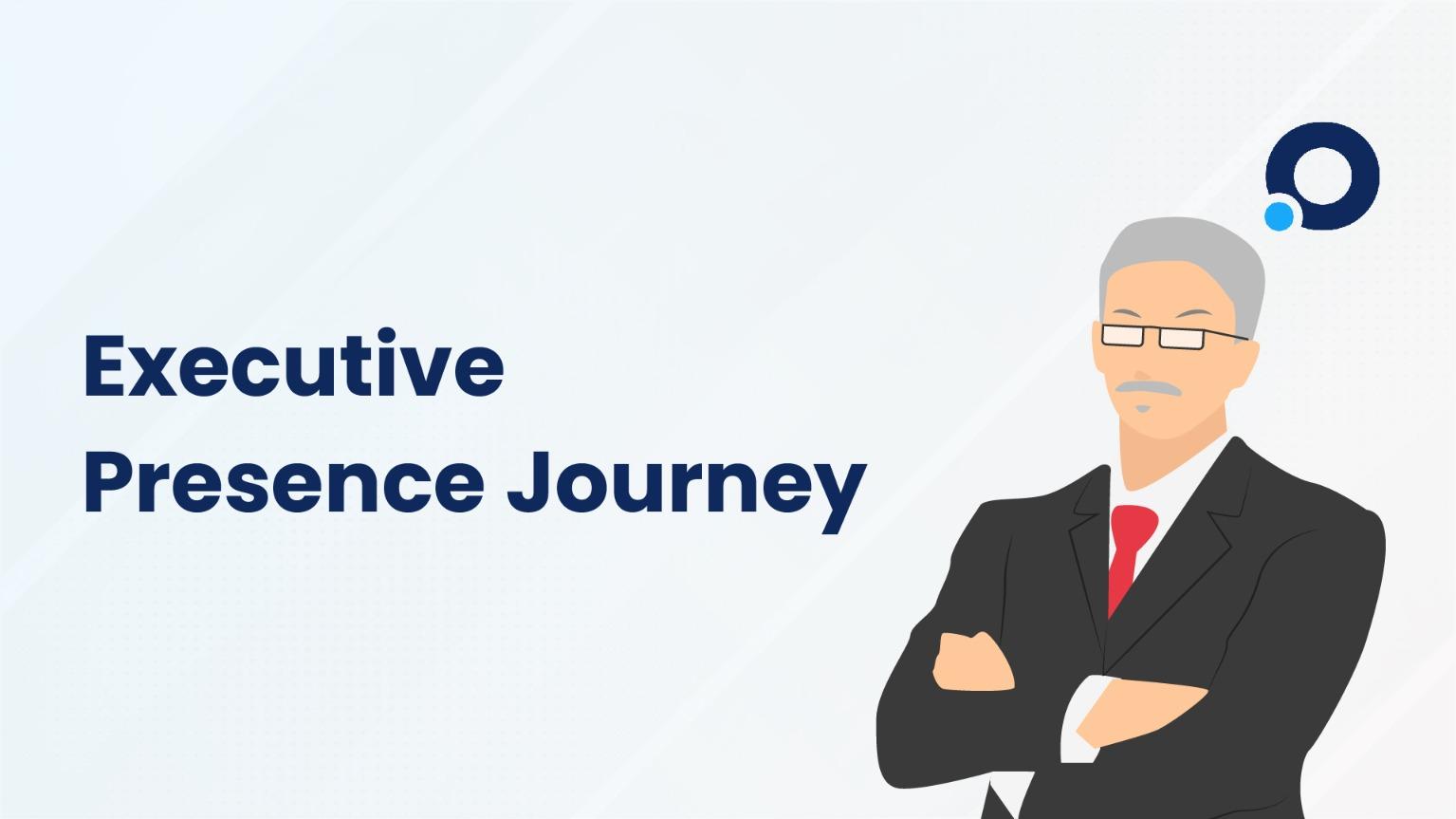 Executive
Presence Journey